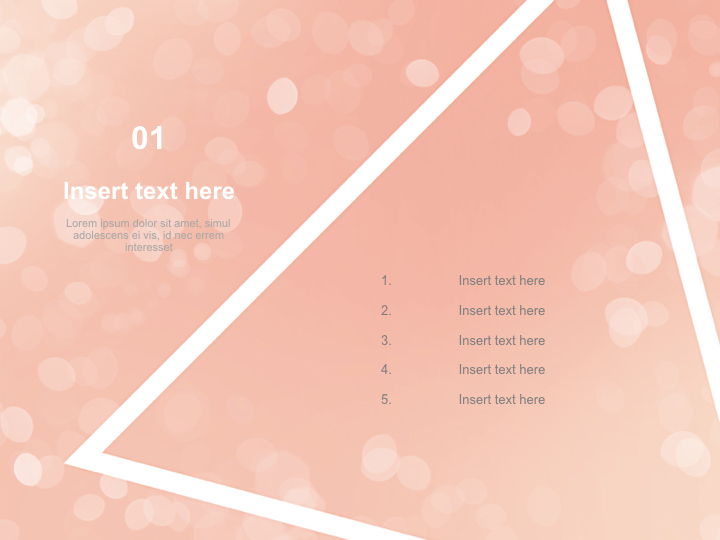 01

Insert text here

Lorem ipsum dolor sit amet, simul adolescens ei vis, id nec errem interesset

1. Insert text here
2. Insert text here
3. Insert text here
4. Insert text here
5. Insert text here